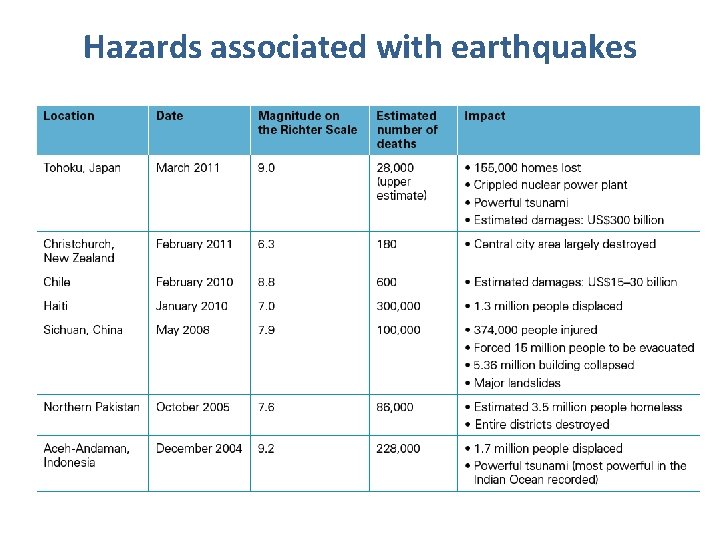 Hazards associated with earthquakes

| Location | Date | Magnitude on the Richter Scale | Estimated number of deaths | Impact |
|---|---|---|---|---|
| Tohoku, Japan | March 2011 | 9.0 | 28,000 (upper estimate) | • 155,000 homes lost • Crippled nuclear power plant • Powerful tsunami • Estimated damages: US$300 billion |
| Christchurch, New Zealand | February 2011 | 6.3 | 180 | • Central city area largely destroyed |
| Chile | February 2010 | 8.8 | 600 | • Estimated damages: US$15–30 billion |
| Haiti | January 2010 | 7.0 | 300,000 | • 1.3 million people displaced |
| Sichuan, China | May 2008 | 7.9 | 100,000 | • 374,000 people injured • Forced 15 million people to be evacuated • 5.36 million building collapsed • Major landslides |
| Northern Pakistan | October 2005 | 7.6 | 86,000 | • Estimated 3.5 million people homeless • Entire districts destroyed |
| Aceh-Andaman, Indonesia | December 2004 | 9.2 | 228,000 | • 1.7 million people displaced • Powerful tsunami (most powerful in the Indian Ocean recorded) |